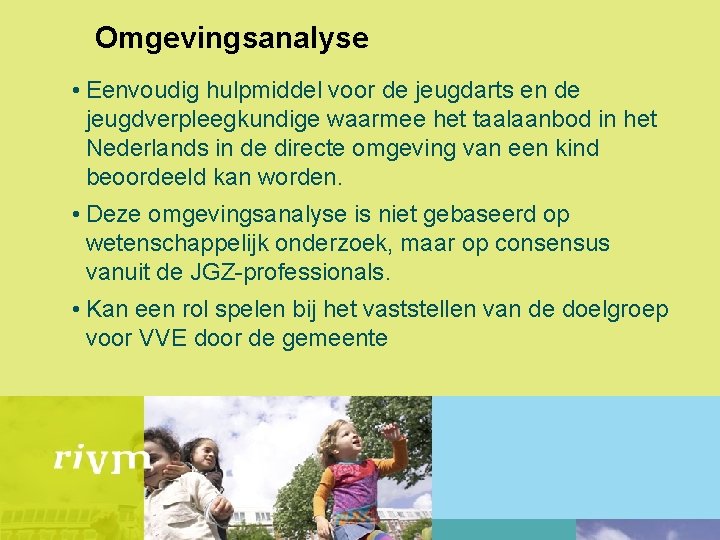 Omgevingsanalyse

• Eenvoudig hulpmiddel voor de jeugdarts en de jeugdverpleegkundige waarmee het taalaanbod in het Nederlands in de directe omgeving van een kind beoordeeld kan worden.

• Deze omgevingsanalyse is niet gebaseerd op wetenschappelijk onderzoek, maar op consensus vanuit de JGZ-professionals.

• Kan een rol spelen bij het vaststellen van de doelgroep voor VVE door de gemeente

rivm